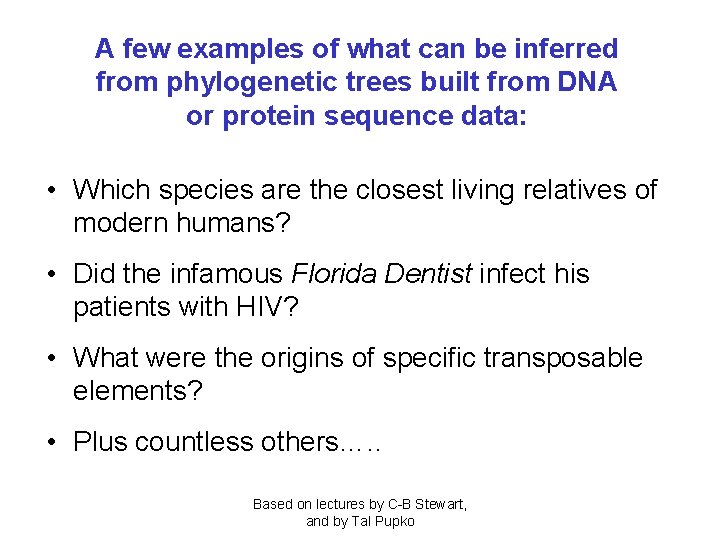 A few examples of what can be inferred from phylogenetic trees built from DNA or protein sequence data:

• Which species are the closest living relatives of modern humans?

• Did the infamous Florida Dentist infect his patients with HIV?

• What were the origins of specific transposable elements?

• Plus countless others…..

Based on lectures by C-B Stewart, and by Tal Pupko